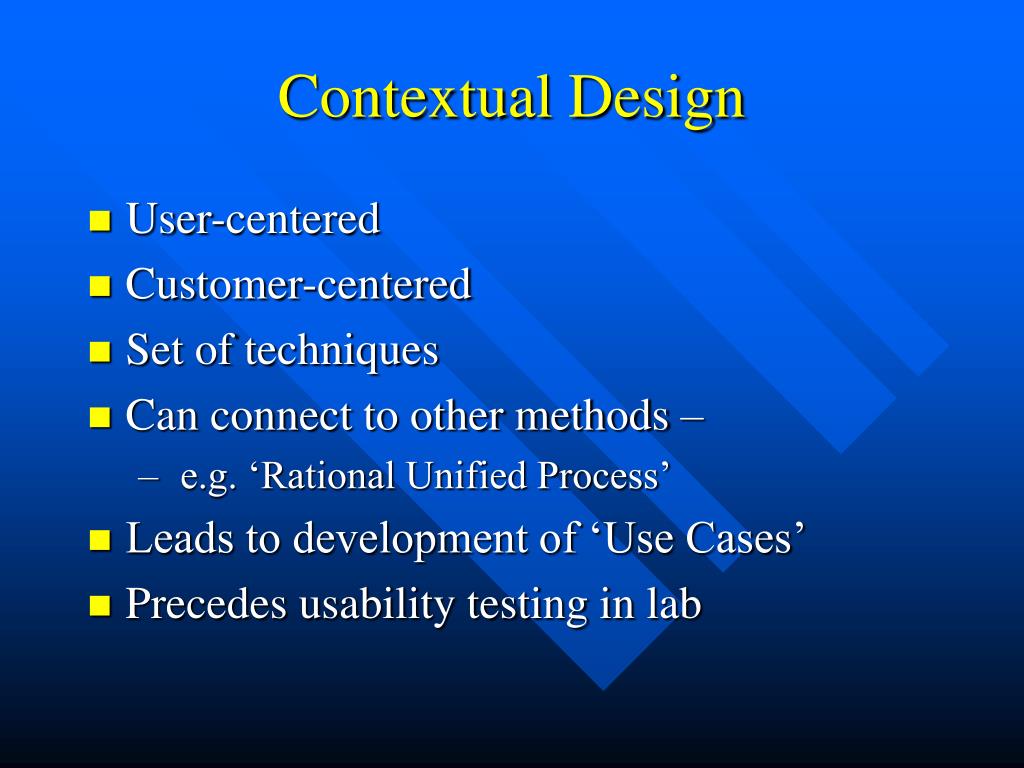 Contextual Design

- User-centered
- Customer-centered
- Set of techniques
- Can connect to other methods –
  – e.g. ‘Rational Unified Process’
- Leads to development of ‘Use Cases’
- Precedes usability testing in lab